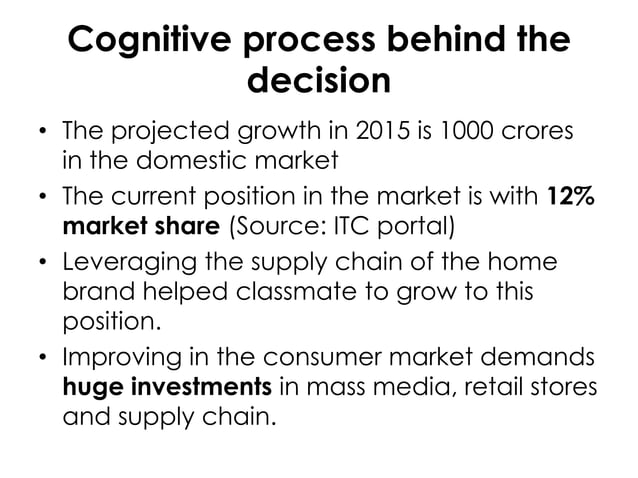 Cognitive process behind the decision

• The projected growth in 2015 is 1000 crores in the domestic market

• The current position in the market is with 12% market share (Source: ITC portal)

• Leveraging the supply chain of the home brand helped classmate to grow to this position.

• Improving in the consumer market demands huge investments in mass media, retail stores and supply chain.